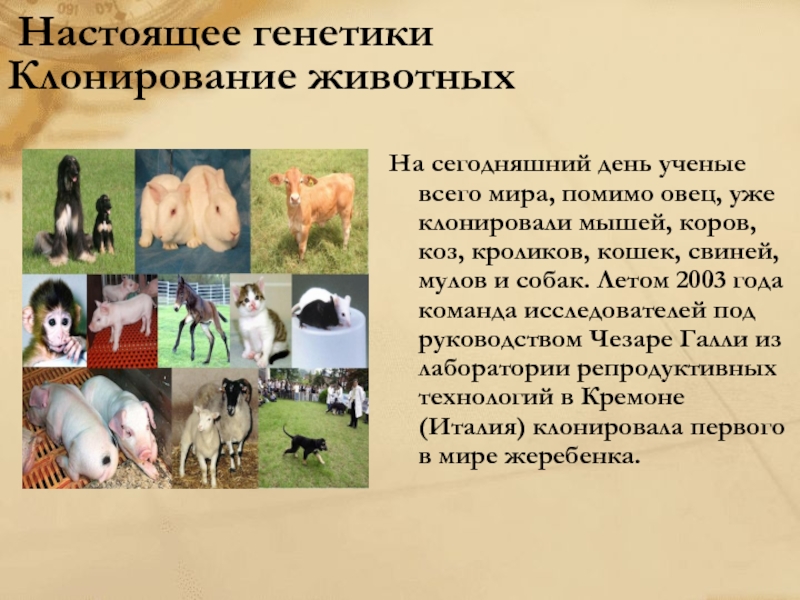 Настоящее генетики
Клонирование животных

На сегодняшний день ученые всего мира, помимо овец, уже клонировали мышей, коров, коз, кроликов, кошек, свиней, мулов и собак. Летом 2003 года команда исследователей под руководством Чезаре Галли из лаборатории репродуктивных технологий в Кремоне (Италия) клонировала первого в мире жеребенка.